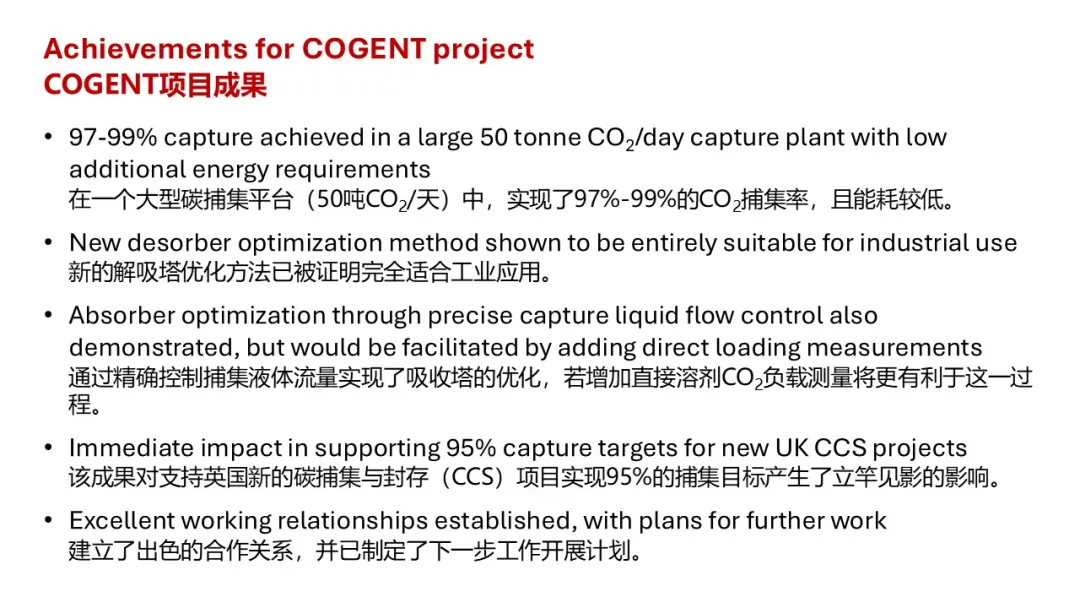 Achievements for COGENT project
COGENT项目成果

• 97-99% capture achieved in a large 50 tonne $CO_2$/day capture plant with low additional energy requirements
在一个大型碳捕集平台（50吨$CO_2$/天）中，实现了97%-99%的$CO_2$捕集率，且能耗较低。

• New desorber optimization method shown to be entirely suitable for industrial use
新的解吸塔优化方法已被证明完全适合工业应用。

• Absorber optimization through precise capture liquid flow control also demonstrated, but would be facilitated by adding direct loading measurements
通过精确控制捕集液体流量实现了吸收塔的优化，若增加直接溶剂$CO_2$负载测量将更有利于这一过程。

• Immediate impact in supporting 95% capture targets for new UK CCS projects
该成果对支持英国新的碳捕集与封存（CCS）项目实现95%的捕集目标产生了立竿见影的影响。

• Excellent working relationships established, with plans for further work
建立了出色的合作关系，并已制定了下一步工作开展计划。